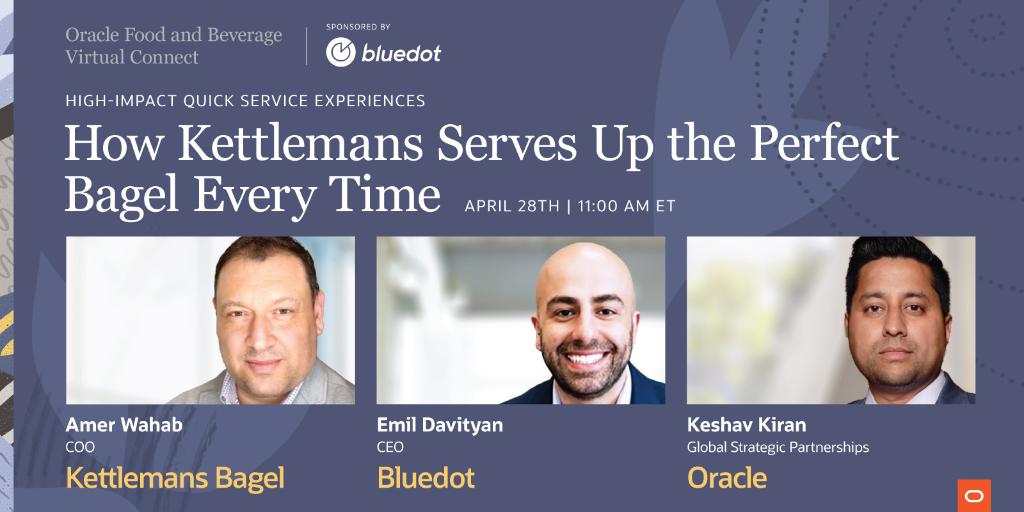 Oracle Food and Beverage Virtual Connect

SPONSORED BY
bluedot

HIGH-IMPACT QUICK SERVICE EXPERIENCES

How Kettlemans Serves Up the Perfect Bagel Every Time

APRIL 28TH | 11:00 AM ET

Amer Wahab
COO
Kettlemans Bagel

Emil Davityan
CEO
Bluedot

Keshav Kiran
Global Strategic Partnerships
Oracle